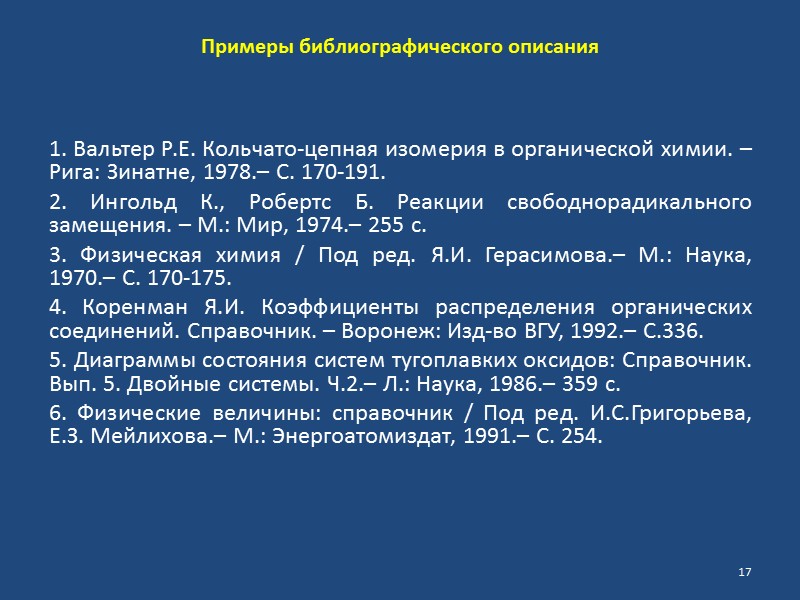 Примеры библиографического описания

1. Вальтер Р.Е. Кольчато-цепная изомерия в органической химии. – Рига: Зинатне, 1978.– С. 170-191.

2. Ингольд К., Робертс Б. Реакции свободнорадикального замещения. – М.: Мир, 1974.– 255 с.

3. Физическая химия / Под ред. Я.И. Герасимова.– М.: Наука, 1970.– С. 170-175.

4. Коренман Я.И. Коэффициенты распределения органических соединений. Справочник. – Воронеж: Изд-во ВГУ, 1992.– С.336.

5. Диаграммы состояния систем тугоплавких оксидов: Справочник. Вып. 5. Двойные системы. Ч.2.– Л.: Наука, 1986.– 359 с.

6. Физические величины: справочник / Под ред. И.С.Григорьева, Е.З. Мейлихова.– М.: Энергоатомиздат, 1991.– С. 254.

17